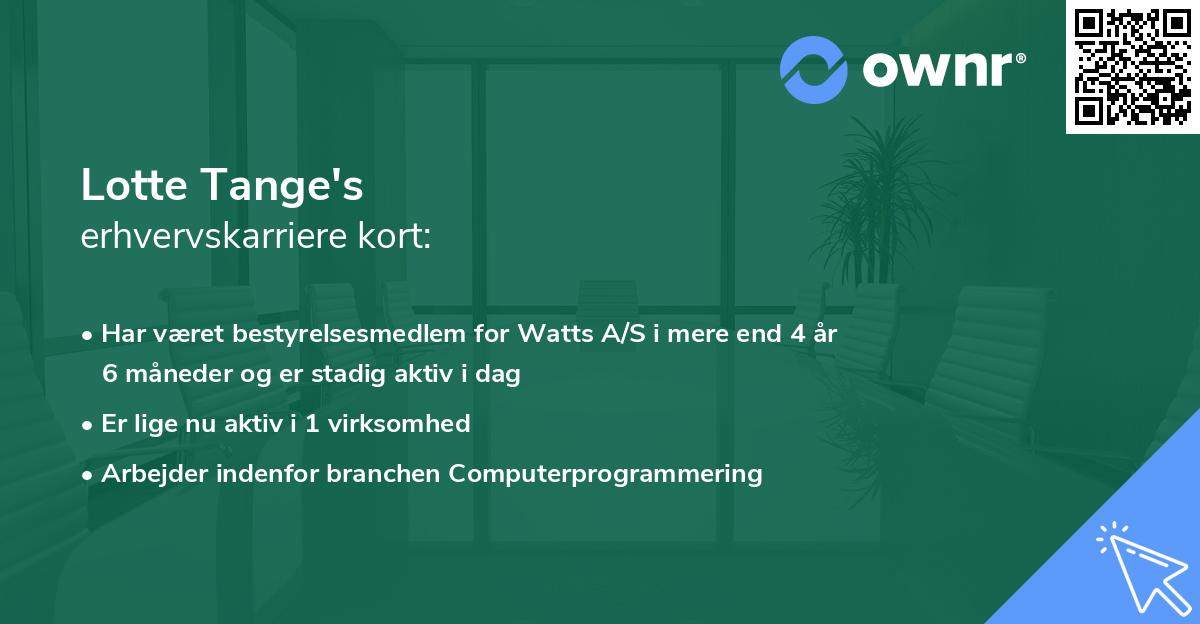 ownr®

Lotte Tange's
erhvervskarriere kort:

• Har været bestyrelsesmedlem for Watts A/S i mere end 4 år 6 måneder og er stadig aktiv i dag

• Er lige nu aktiv i 1 virksomhed

• Arbejder indenfor branchen Computerprogrammering